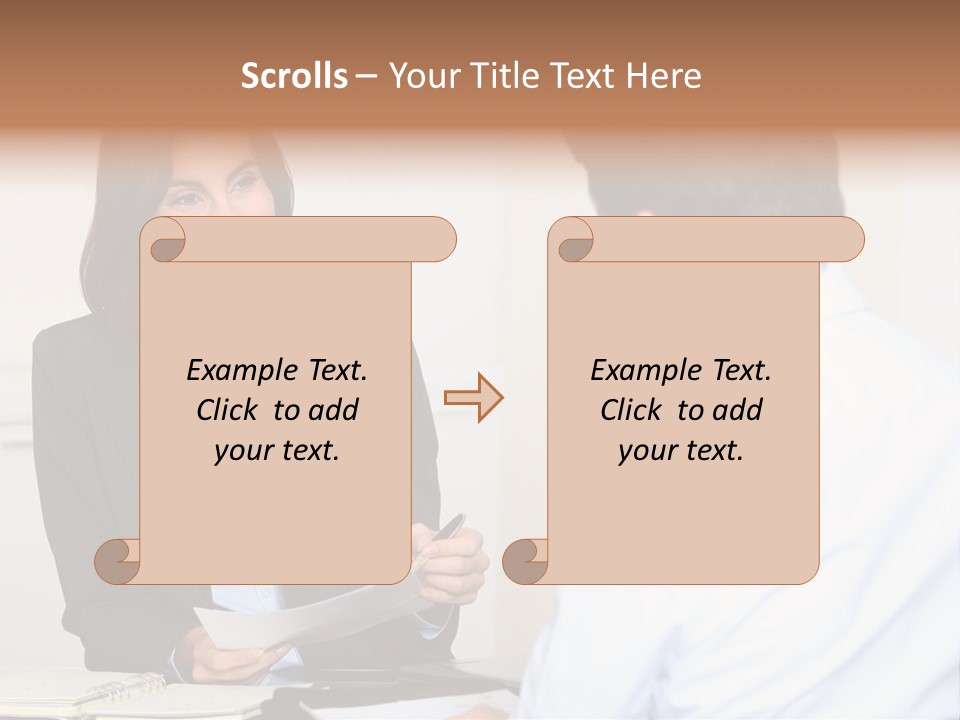 Scrolls – Your Title Text Here

Example Text. Click to add your text.

Example Text. Click to add your text.